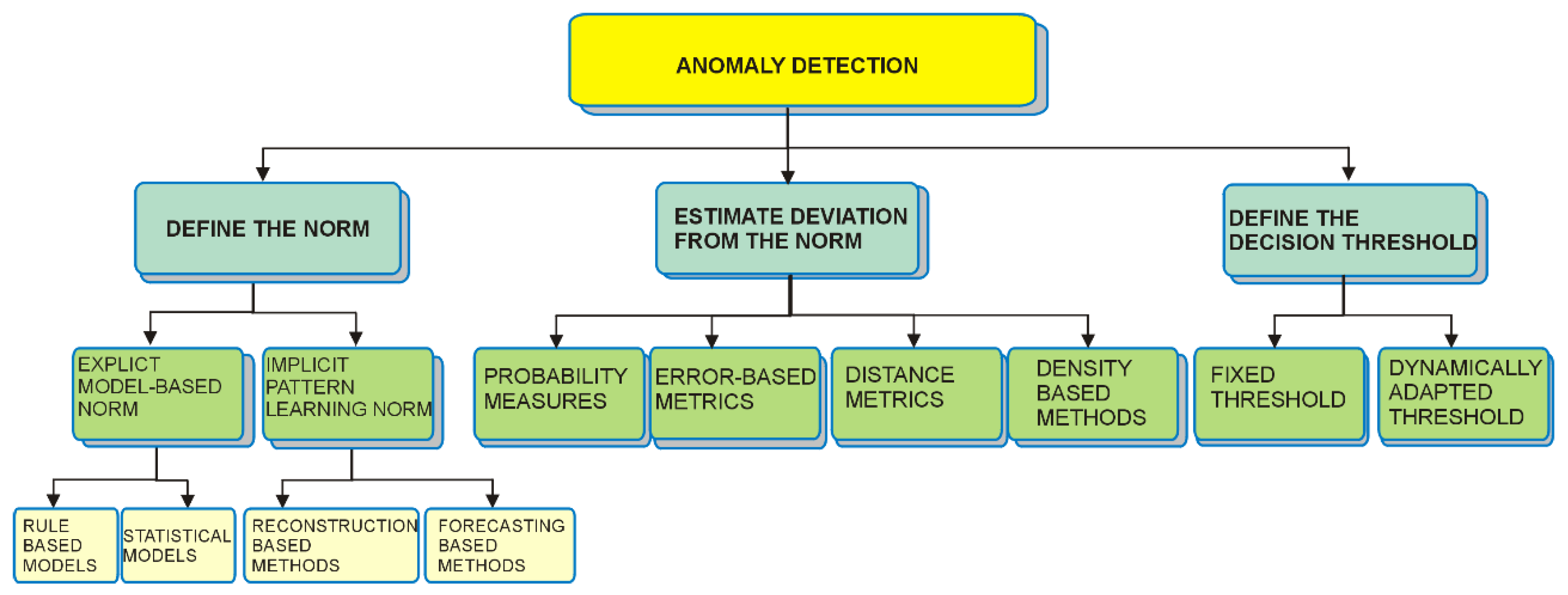 ANOMALY DETECTION

DEFINE THE NORM

ESTIMATE DEVIATION FROM THE NORM

DEFINE THE DECISION THRESHOLD

EXPLICT MODEL-BASED NORM

IMPLICIT PATTERN LEARNING NORM

PROBABILITY MEASURES

ERROR-BASED METRICS

DISTANCE METRICS

DENSITY BASED METHODS

FIXED THRESHOLD

DYNAMICALLY ADAPTED THRESHOLD

RULE BASED MODELS

STATISTICAL MODELS

RECONSTRUCTION BASED METHODS

FORECASTING BASED METHODS